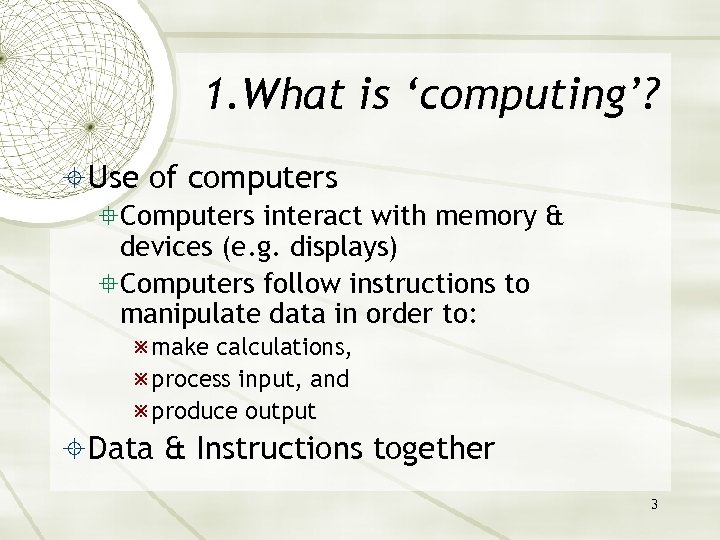 1.What is ‘computing’?

Use of computers

Computers interact with memory & devices (e.g. displays)

Computers follow instructions to manipulate data in order to:

make calculations,

process input, and

produce output

Data & Instructions together

3